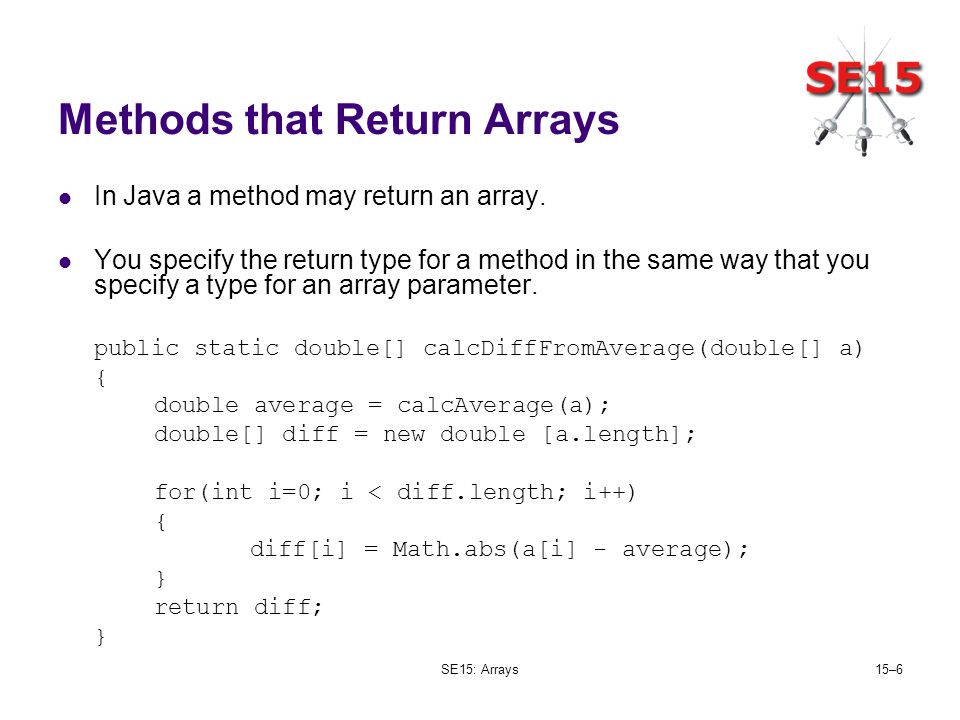 SE15

Methods that Return Arrays

- In Java a method may return an array.

- You specify the return type for a method in the same way that you specify a type for an array parameter.

public static double[] calcDiffFromAverage(double[] a)
{
    double average = calcAverage(a);
    double[] diff = new double [a.length];

    for(int i=0; i < diff.length; i++)
    {
        diff[i] = Math.abs(a[i] - average);
    }
    return diff;
}

SE15: Arrays

15–6